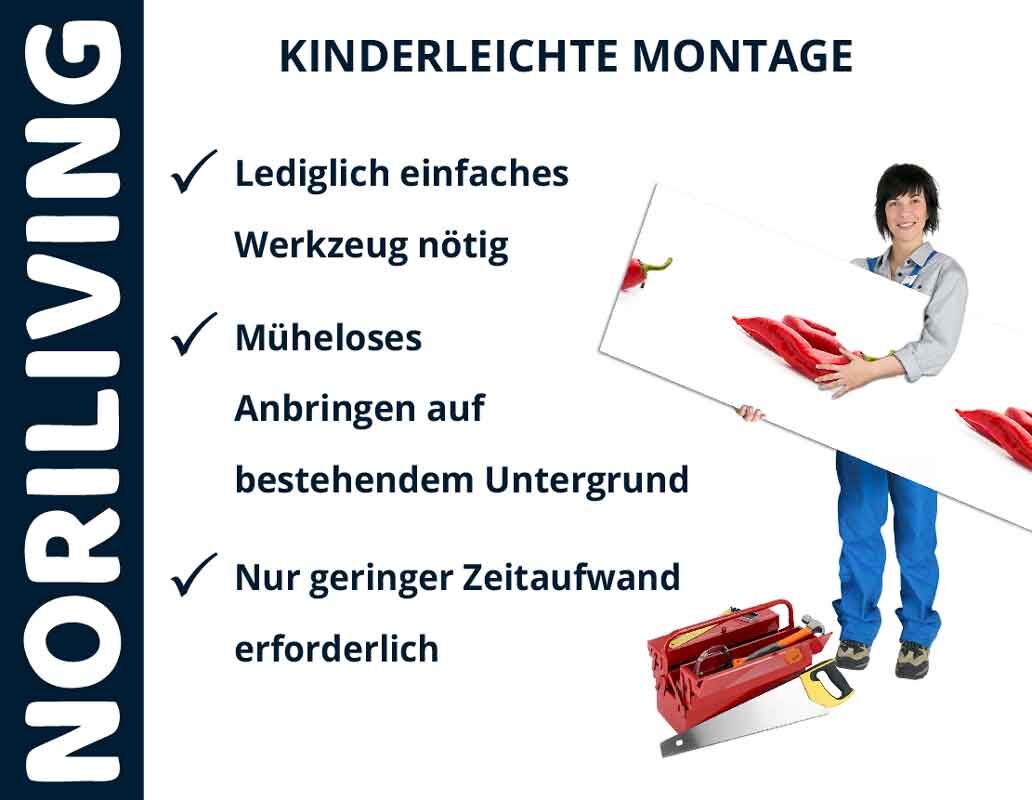 NORILIVING

KINDERLEICHTE MONTAGE

✓ Lediglich einfaches Werkzeug nötig

✓ Müheloses Anbringen auf bestehendem Untergrund

✓ Nur geringer Zeitaufwand erforderlich